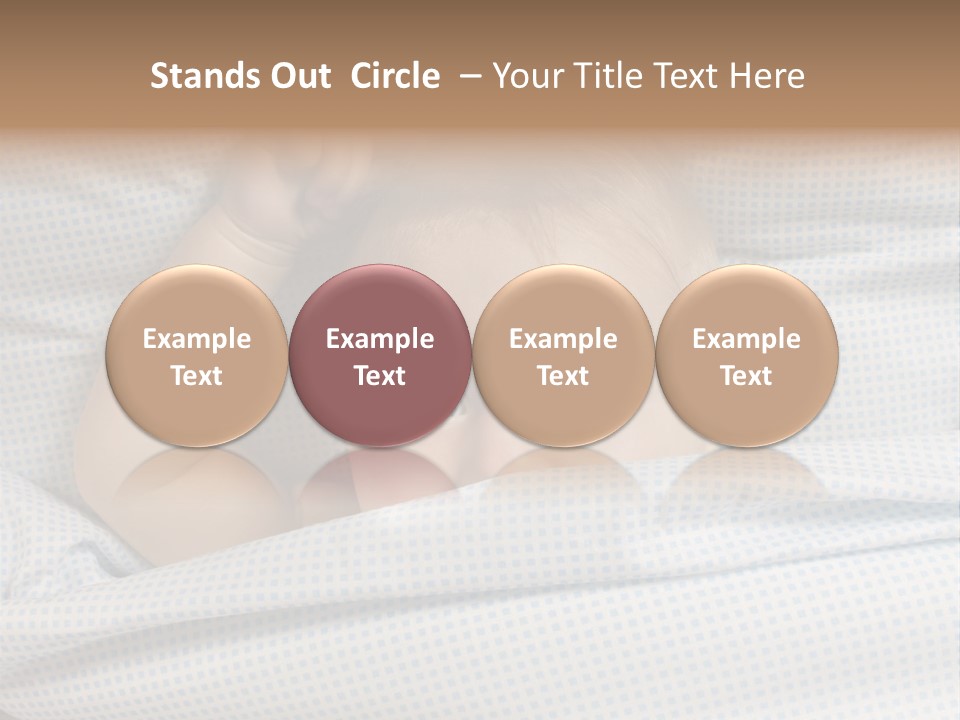 Stands Out Circle – Your Title Text Here

Example Text

Example Text

Example Text

Example Text